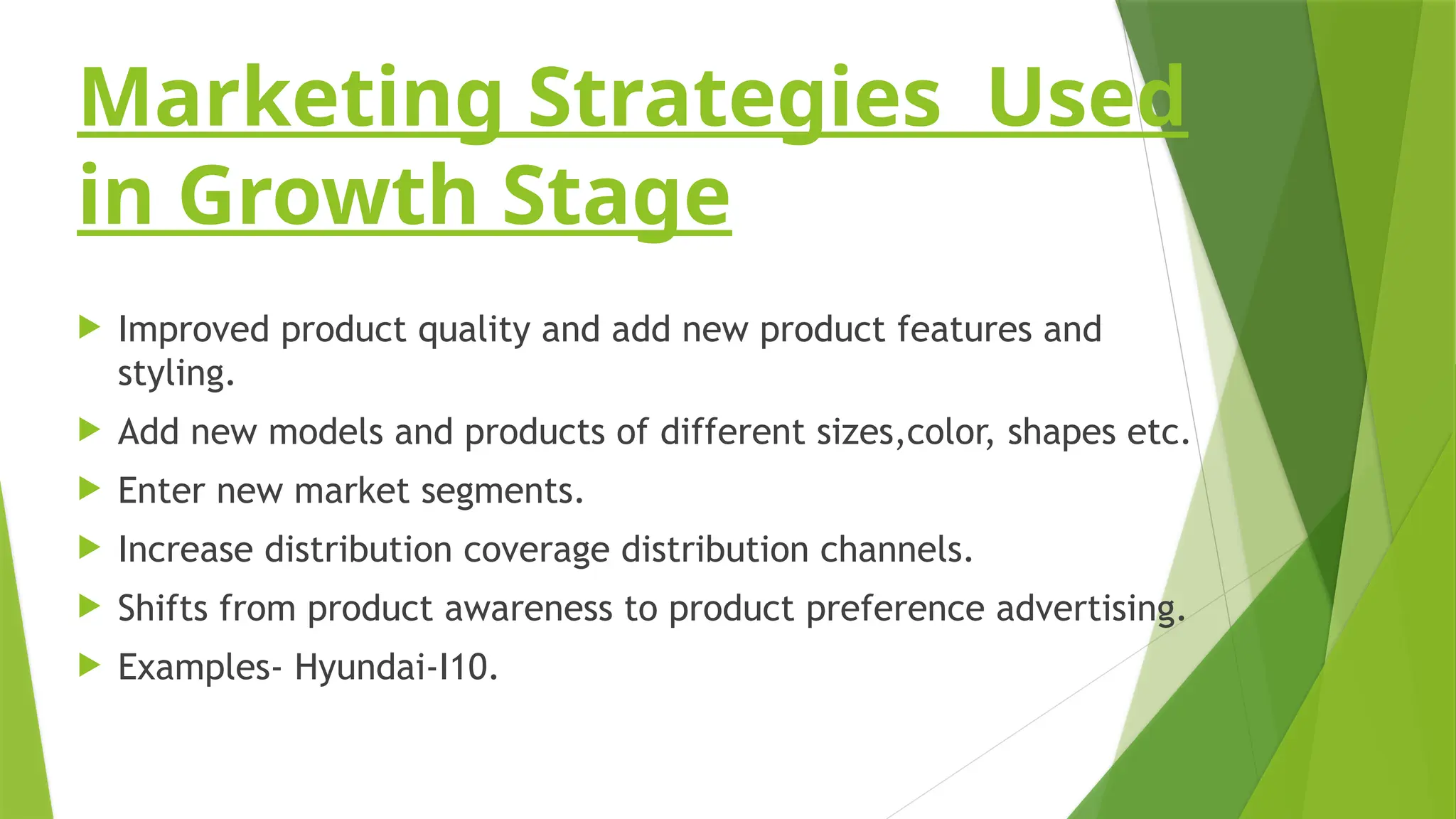 Marketing Strategies  Used in Growth Stage

Improved product quality and add new product features and styling.

Add new models and products of different sizes,color, shapes etc.

Enter new market segments.

Increase distribution coverage distribution channels.

Shifts from product awareness to product preference advertising.

Examples- Hyundai-I10.